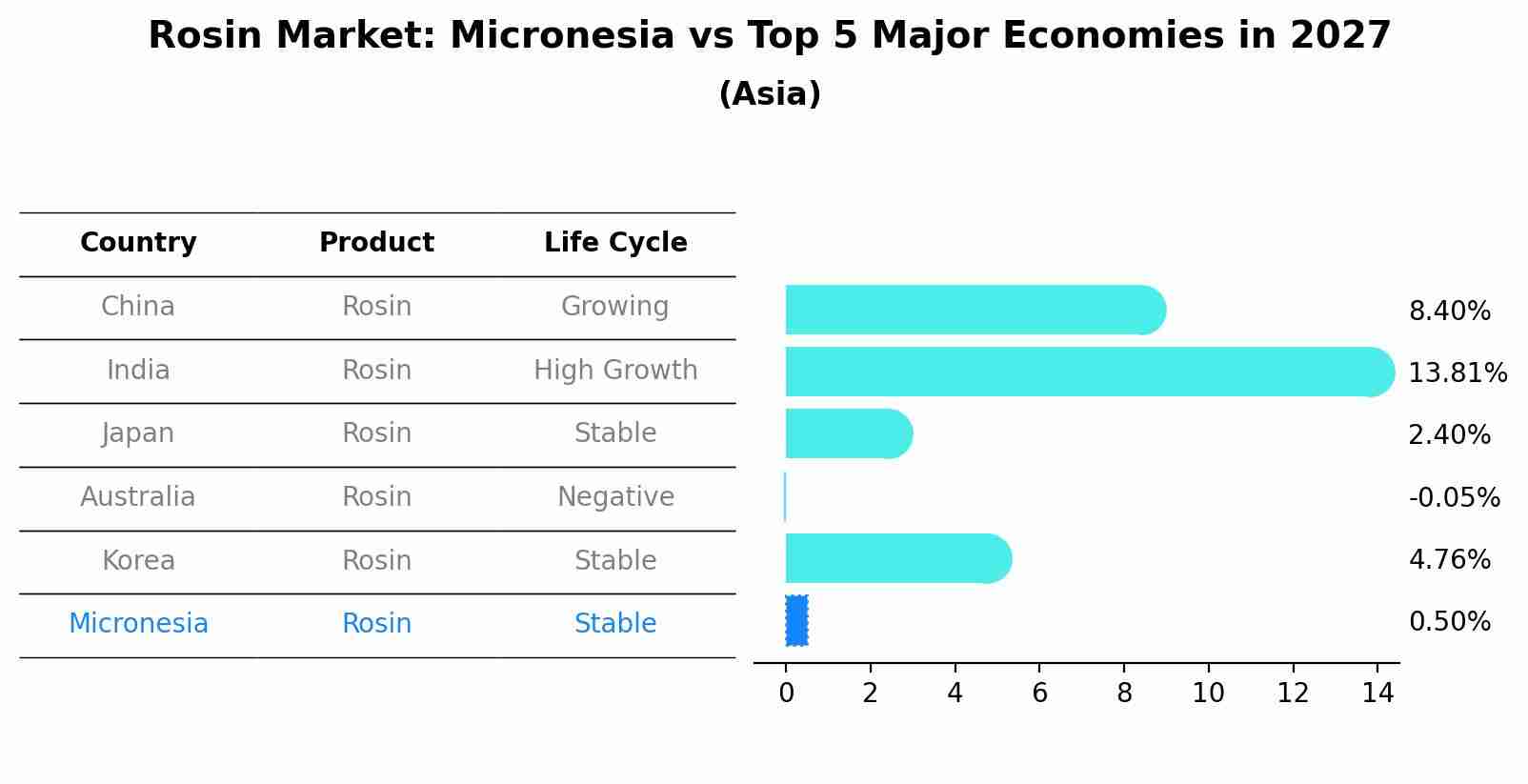 Rosin Market: Micronesia vs Top 5 Major Economies in 2027
(Asia)

| Country | Product | Life Cycle |
|---|---|---|
| China | Rosin | Growing |
| India | Rosin | High Growth |
| Japan | Rosin | Stable |
| Australia | Rosin | Negative |
| Korea | Rosin | Stable |
| Micronesia | Rosin | Stable |

8.40%
13.81%
2.40%
-0.05%
4.76%
0.50%

0 2 4 6 8 10 12 14